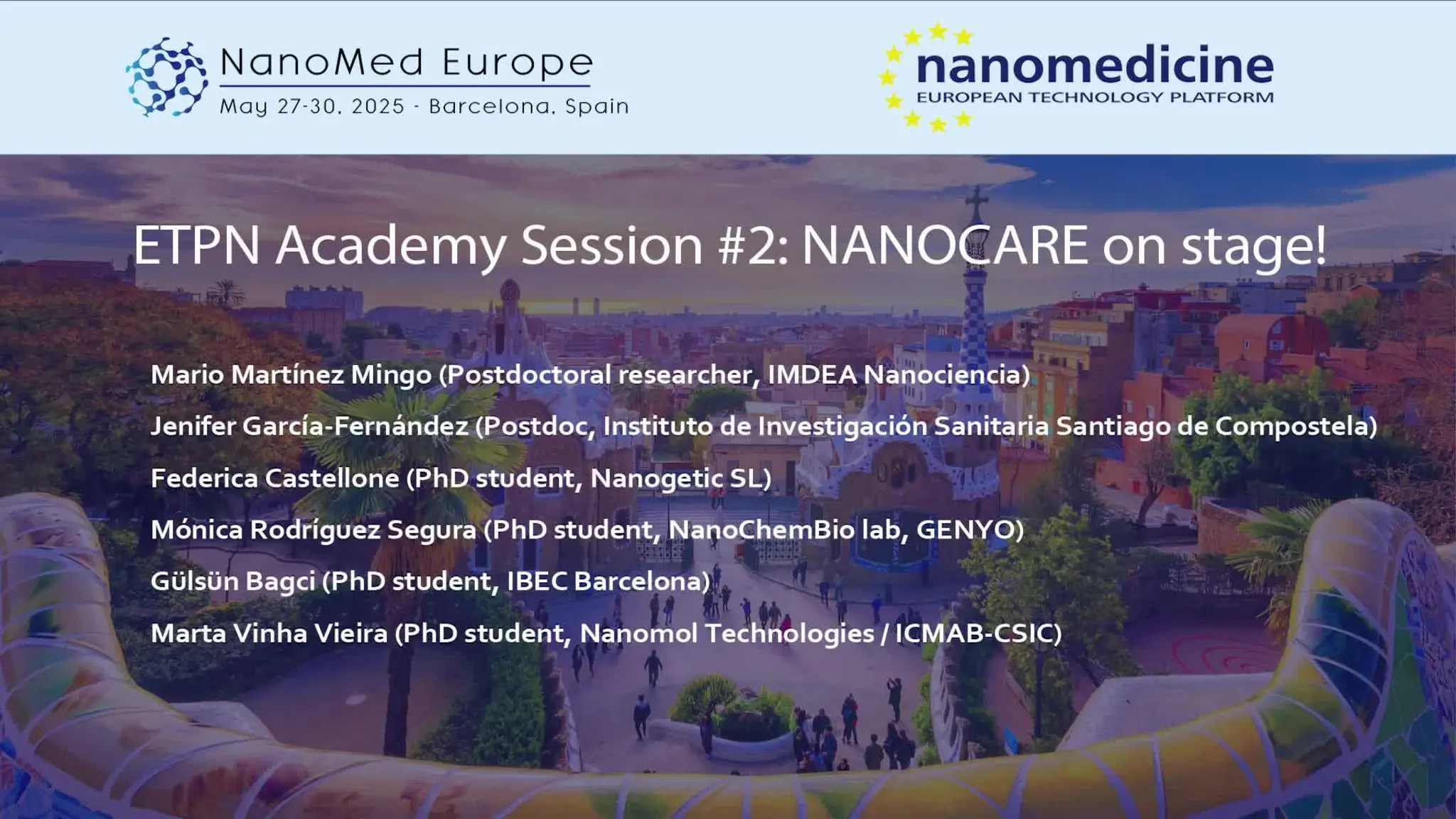 NanoMed Europe
May 27-30, 2025 - Barcelona, Spain

nanomedicine
EUROPEAN TECHNOLOGY PLATFORM

ETPN Academy Session #2: NANOCARE on stage!

Mario Martínez Mingo (Postdoctoral researcher, IMDEA Nanociencia)

Jenifer García-Fernández (Postdoc, Instituto de Investigación Sanitaria Santiago de Compostela)

Federica Castellone (PhD student, Nanogetic SL)

Mónica Rodríguez Segura (PhD student, NanoChemBio lab, GENYO)

Gülsün Bagci (PhD student, IBEC Barcelona)

Marta Vinha Vieira (PhD student, Nanomol Technologies / ICMAB-CSIC)